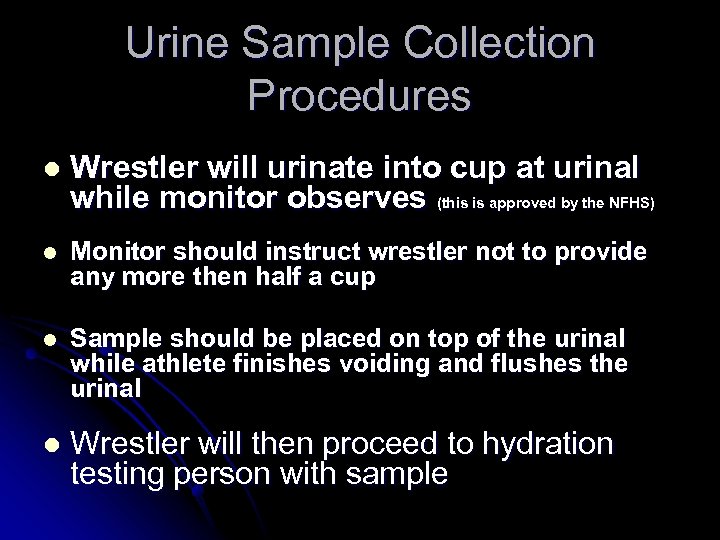 Urine Sample Collection Procedures

- Wrestler will urinate into cup at urinal while monitor observes (this is approved by the NFHS)

- Monitor should instruct wrestler not to provide any more then half a cup

- Sample should be placed on top of the urinal while athlete finishes voiding and flushes the urinal

- Wrestler will then proceed to hydration testing person with sample